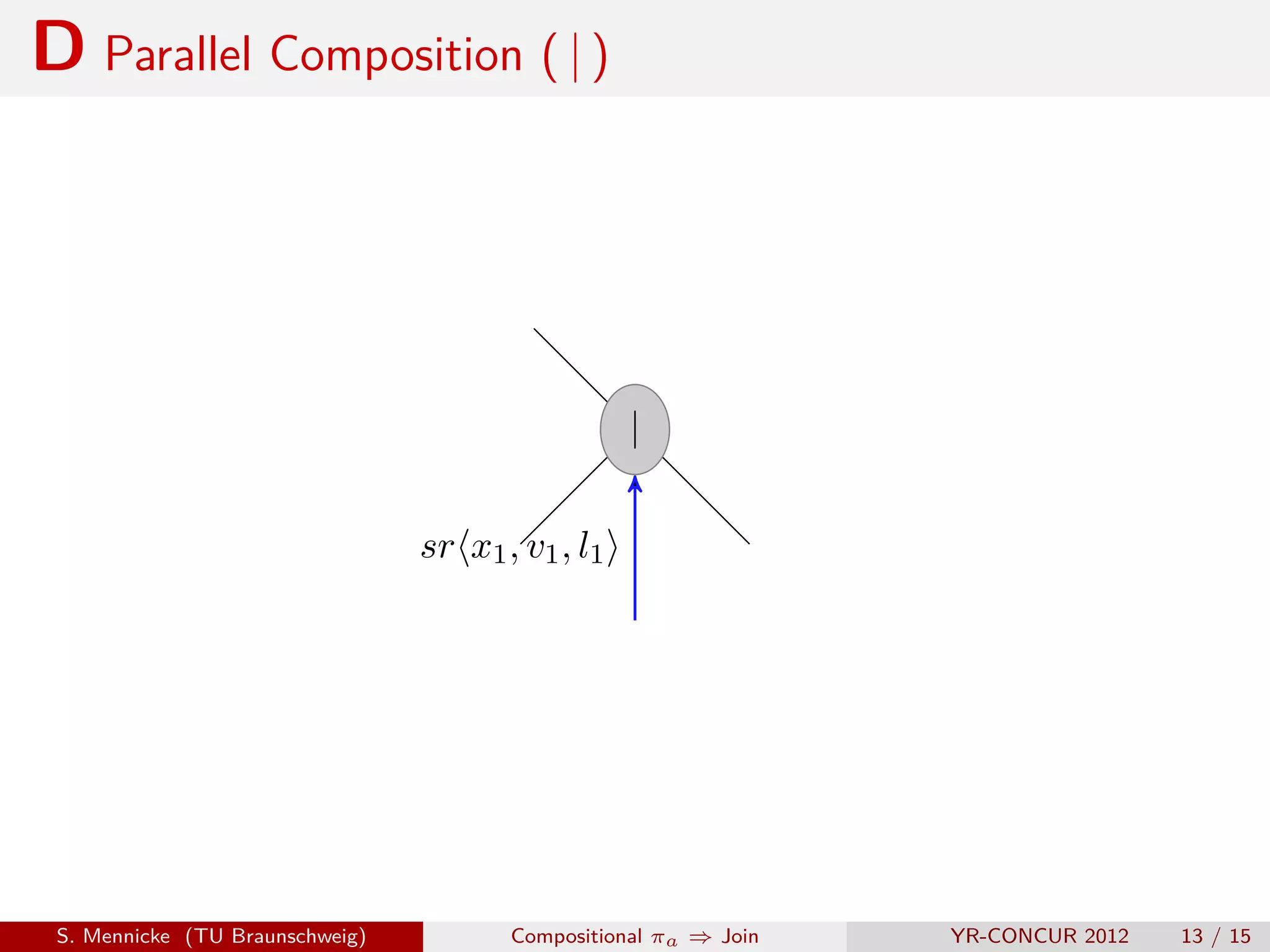 D Parallel Composition ( | )

|

$sr\langle x_1, v_1, l_1\rangle$

S. Mennicke (TU Braunschweig)

Compositional $\pi_a \Rightarrow$ Join

YR-CONCUR 2012 13 / 15